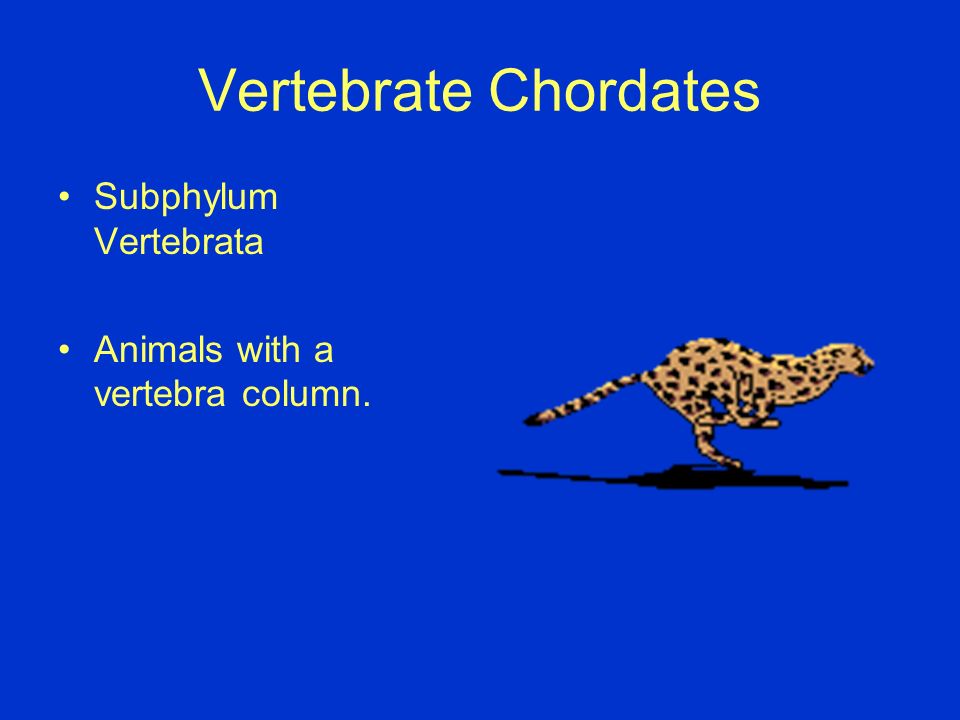 Vertebrate Chordates

• Subphylum Vertebrata

• Animals with a vertebra column.